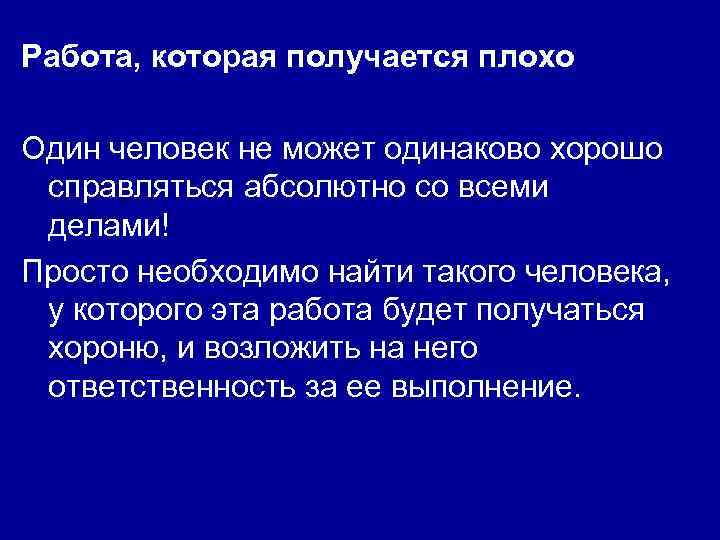 Работа, которая получается плохо

Один человек не может одинаково хорошо справляться абсолютно со всеми делами!

Просто необходимо найти такого человека, у которого эта работа будет получаться хороню, и возложить на него ответственность за ее выполнение.